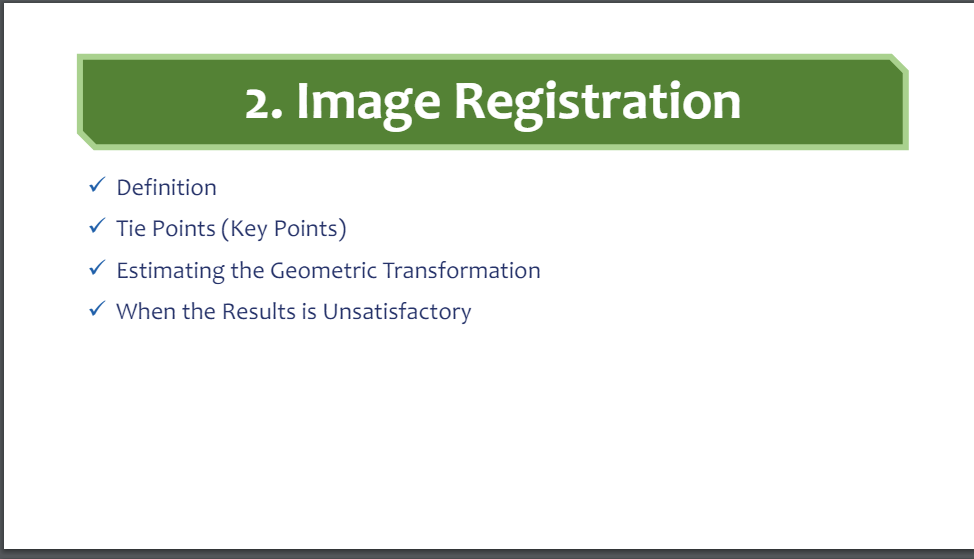 2. Image Registration

✓ Definition
✓ Tie Points (Key Points)
✓ Estimating the Geometric Transformation
✓ When the Results is Unsatisfactory